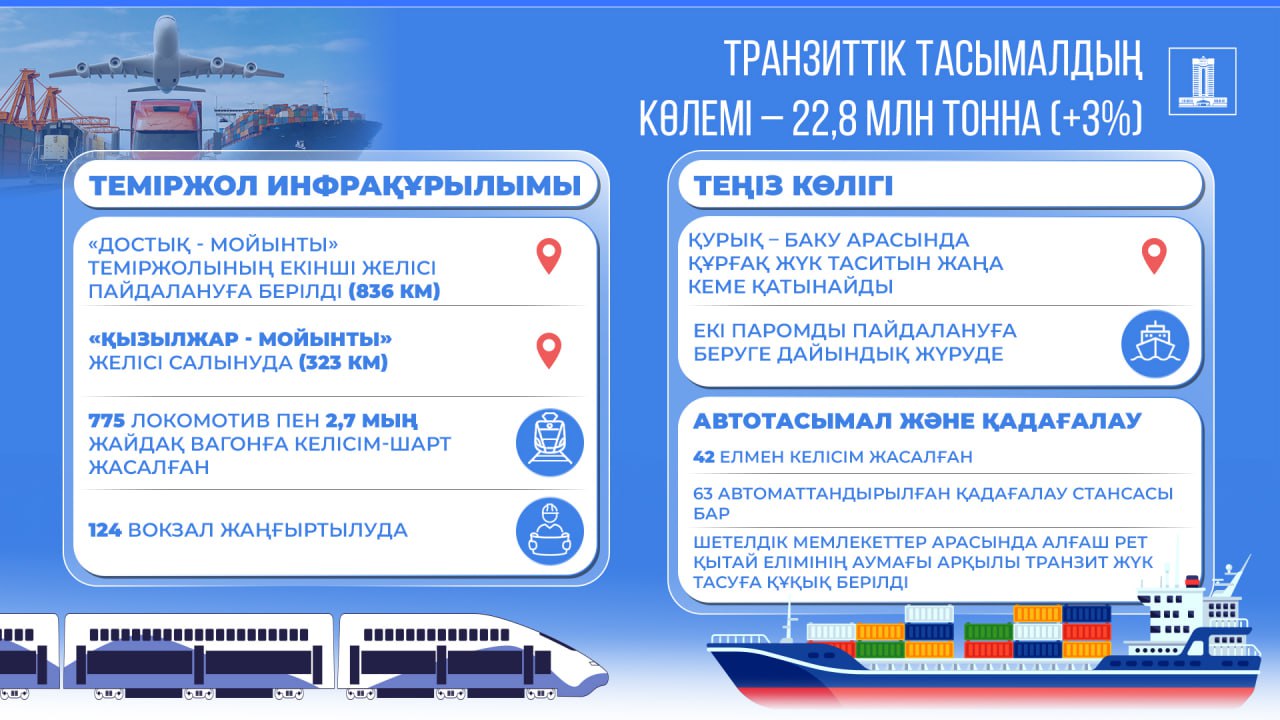 ТРАНЗИТТІК ТАСЫМАЛДЫҢ КӨЛЕМІ – 22,8 МЛН ТОННА (+3%)

ТЕМІРЖОЛ ИНФРАҚҰРЫЛЫМЫ

«ДОСТЫҚ - МОЙЫНТЫ» ТЕМІРЖОЛЫНЫҢ ЕКІНШІ ЖЕЛІСІ ПАЙДАЛАНУҒА БЕРІЛДІ (836 КМ)

«ҚЫЗЫЛЖАР - МОЙЫНТЫ» ЖЕЛІСІ САЛЫНУДА (323 КМ)

775 ЛОКОМОТИВ ПЕН 2,7 МЫҢ ЖАЙДАҚ ВАГОНҒА КЕЛІСІМ-ШАРТ ЖАСАЛҒАН

124 ВОКЗАЛ ЖАҢҒЫРТЫЛУДА

ТЕҢІЗ КӨЛІГІ

ҚҰРЫҚ – БАКУ АРАСЫНДА ҚҰРҒАҚ ЖҮК ТАСИТЫН ЖАҢА КЕМЕ ҚАТЫНАЙДЫ

ЕКІ ПАРОМДЫ ПАЙДАЛАНУҒА БЕРУГЕ ДАЙЫНДЫҚ ЖҮРУДЕ

АВТОТАСЫМАЛ ЖӘНЕ ҚАДАҒАЛАУ

42 ЕЛМЕН КЕЛІСІМ ЖАСАЛҒАН

63 АВТОМАТТАНДЫРЫЛҒАН ҚАДАҒАЛАУ СТАНСАСЫ БАР

ШЕТЕЛДІК МЕМЛЕКЕТТЕР АРАСЫНДА АЛҒАШ РЕТ ҚЫТАЙ ЕЛІМІНІҢ АУМАҒЫ АРҚЫЛЫ ТРАНЗИТ ЖҮК ТАСУҒА ҚҰҚЫҚ БЕРІЛДІ